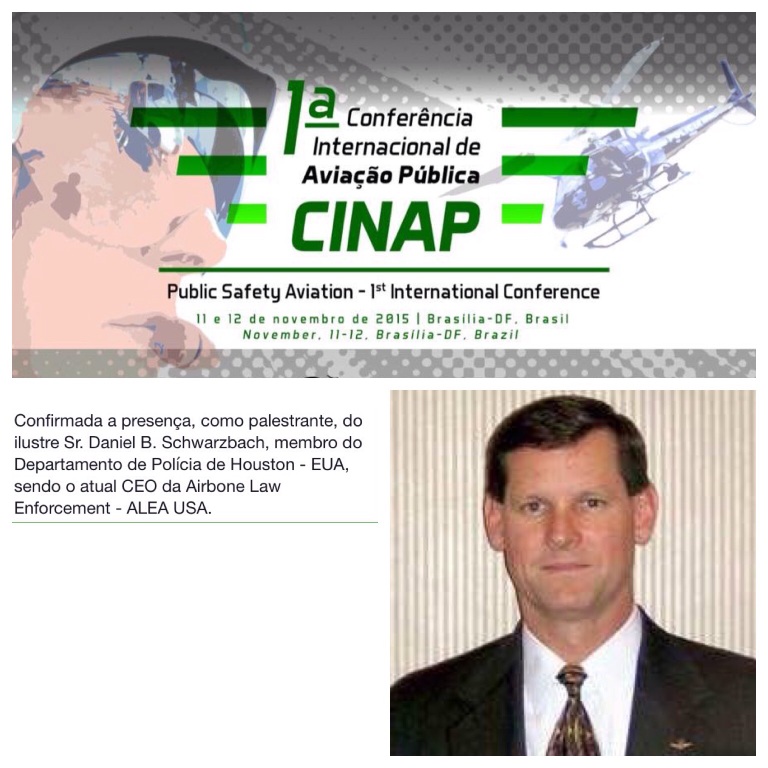 1ª Conferência Internacional de Aviação Pública
CINAP

Public Safety Aviation - 1st International Conference
11 e 12 de novembro de 2015 | Brasília-DF, Brasil
November, 11-12, Brasília-DF, Brazil

Confirmada a presença, como palestrante, do ilustre Sr. Daniel B. Schwarzbach, membro do Departamento de Polícia de Houston - EUA, sendo o atual CEO da Airbone Law Enforcement - ALEA USA.